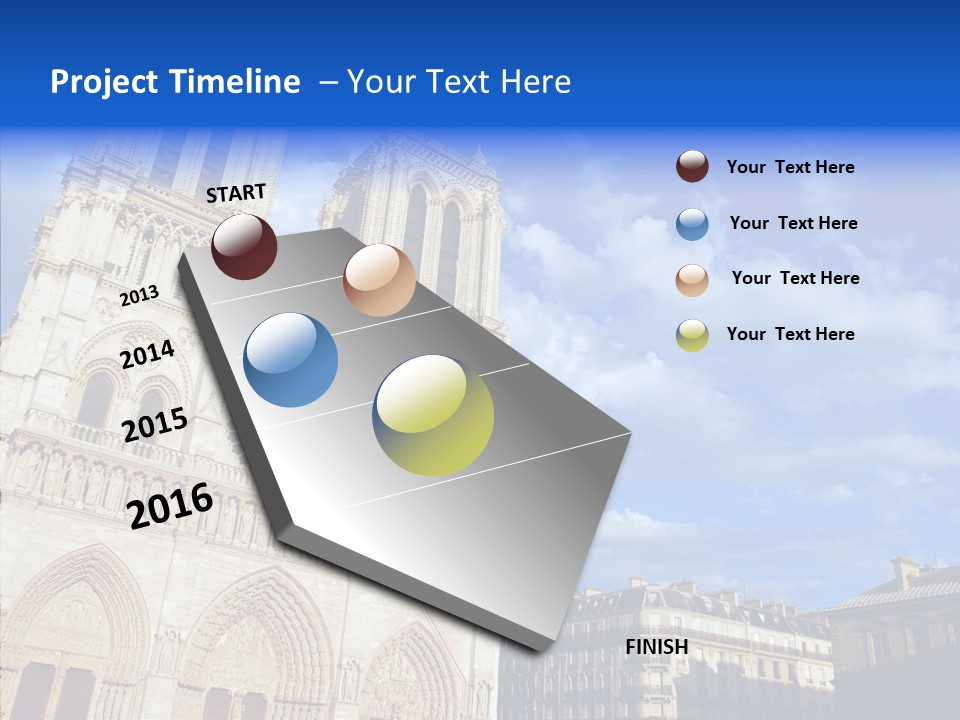 Project Timeline – Your Text Here

START

2013

2014

2015

2016

FINISH

Your Text Here

Your Text Here

Your Text Here

Your Text Here